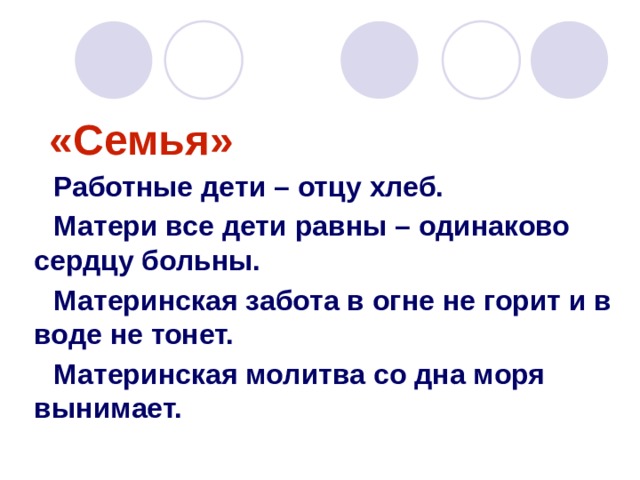 «Семья»

Работные дети – отцу хлеб.

Матери все дети равны – одинаково сердцу больны.

Материнская забота в огне не горит и в воде не тонет.

Материнская молитва со дна моря вынимает.